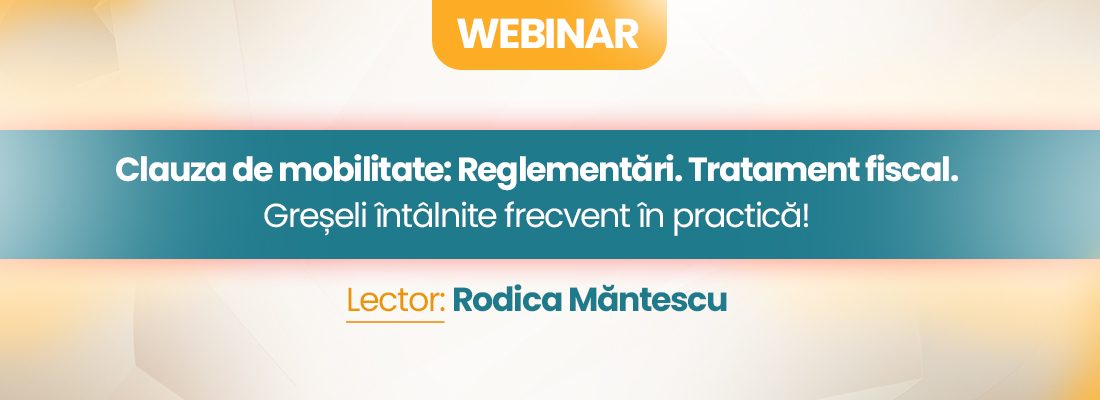 WEBINAR

Clauza de mobilitate: Reglementări. Tratament fiscal.
Greșeli întâlnite frecvent în practică!

Lector: Rodica Măntescu